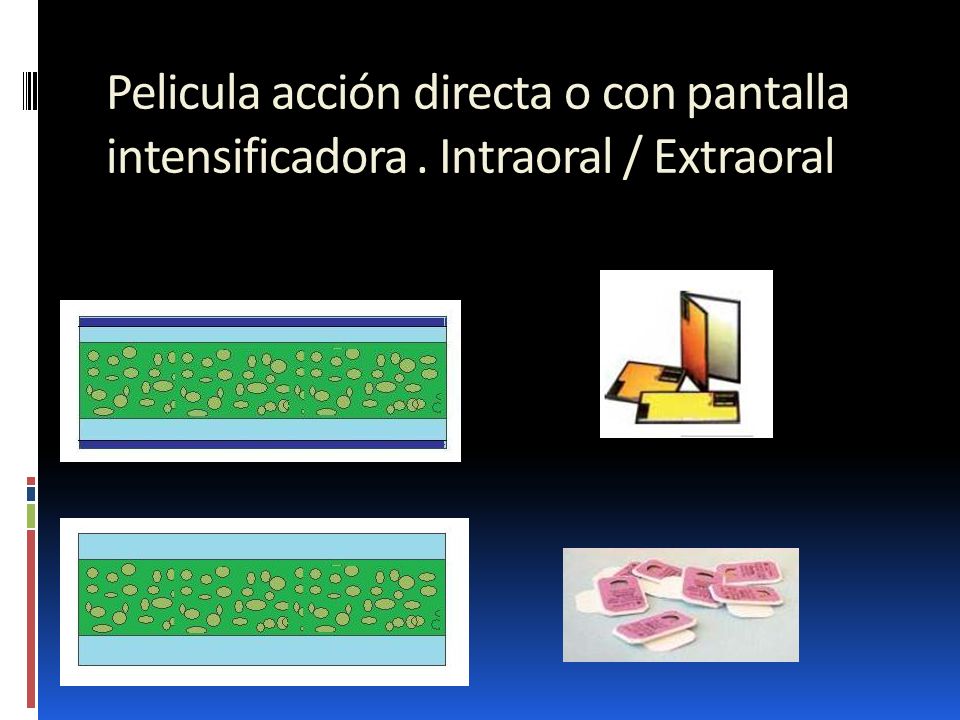 Pelicula acción directa o con pantalla intensificadora . Intraoral / Extraoral